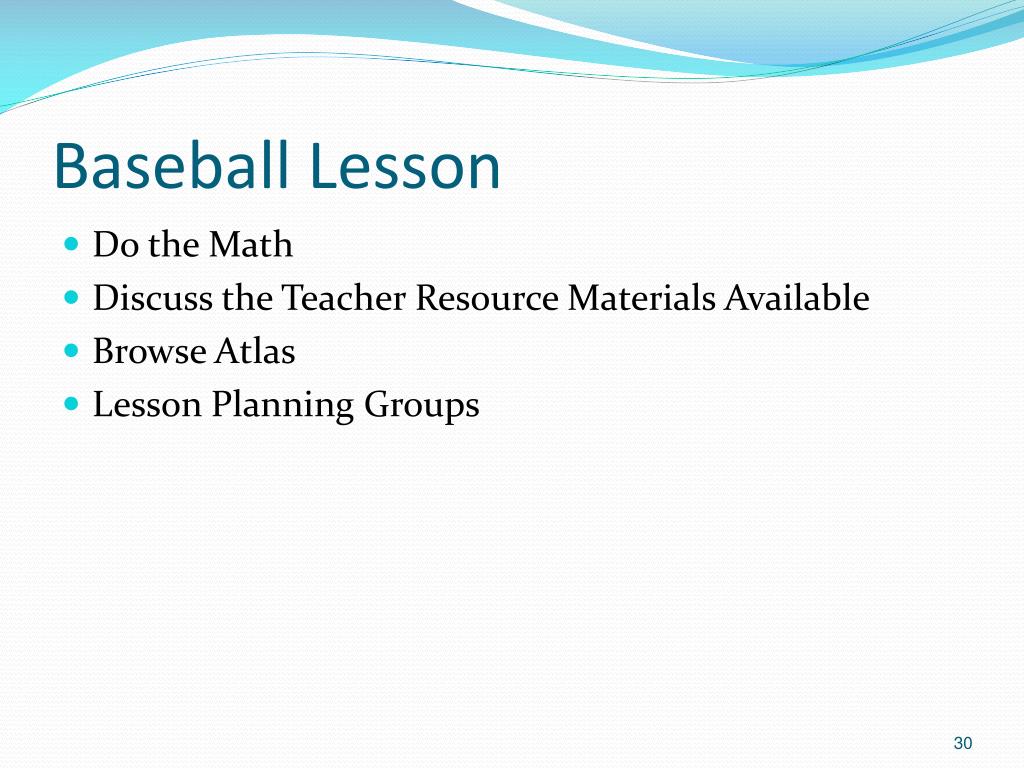 Baseball Lesson

- Do the Math
- Discuss the Teacher Resource Materials Available
- Browse Atlas
- Lesson Planning Groups

30